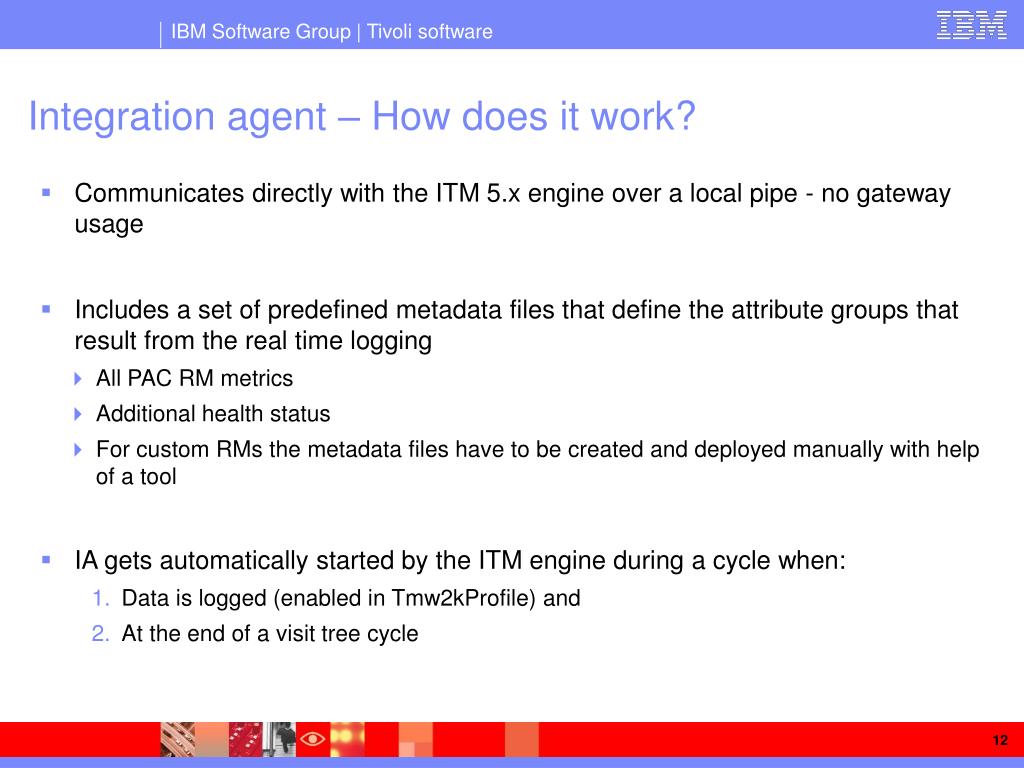 IBM Software Group | Tivoli software

IBM

Integration agent – How does it work?

Communicates directly with the ITM 5.x engine over a local pipe - no gateway usage

Includes a set of predefined metadata files that define the attribute groups that result from the real time logging

All PAC RM metrics

Additional health status

For custom RMs the metadata files have to be created and deployed manually with help of a tool

IA gets automatically started by the ITM engine during a cycle when:

1. Data is logged (enabled in Tmw2kProfile) and

2. At the end of a visit tree cycle

12